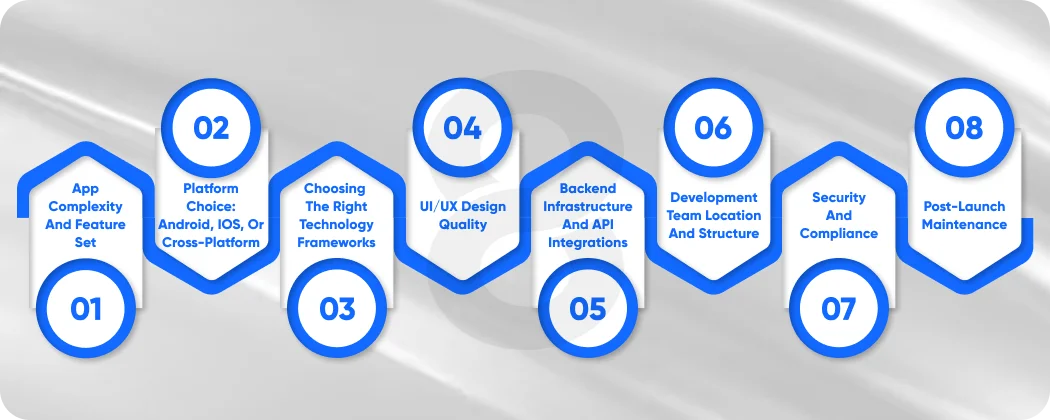 01
App Complexity And Feature Set

02
Platform Choice: Android, IOS, Or Cross-Platform

03
Choosing The Right Technology Frameworks

04
UI/UX Design Quality

05
Backend Infrastructure And API Integrations

06
Development Team Location And Structure

07
Security And Compliance

08
Post-Launch Maintenance